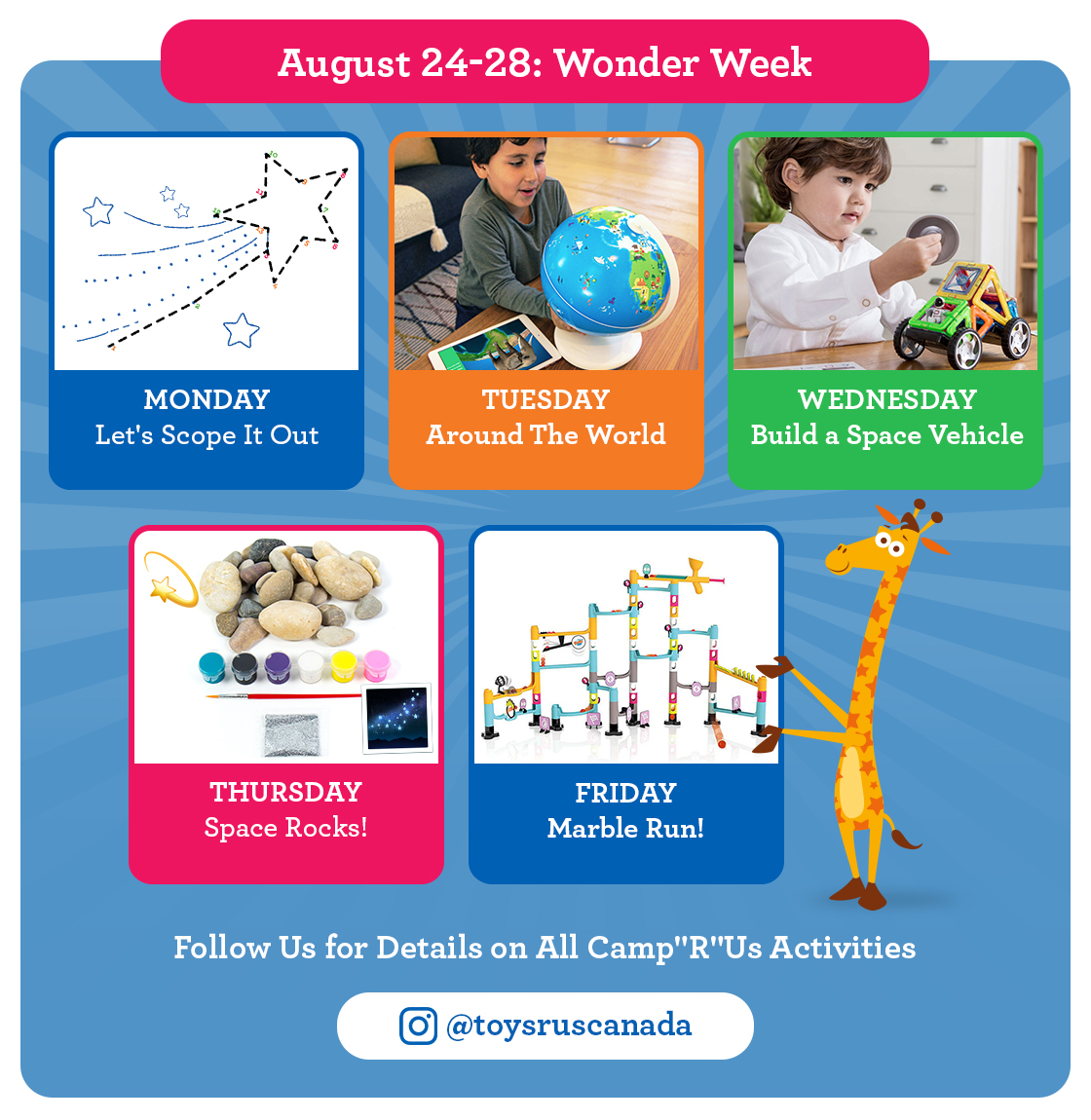 August 24-28: Wonder Week

MONDAY
Let's Scope It Out

TUESDAY
Around The World

WEDNESDAY
Build a Space Vehicle

THURSDAY
Space Rocks!

FRIDAY
Marble Run!

Follow Us for Details on All Camp"R"Us Activities

@toysruscanada